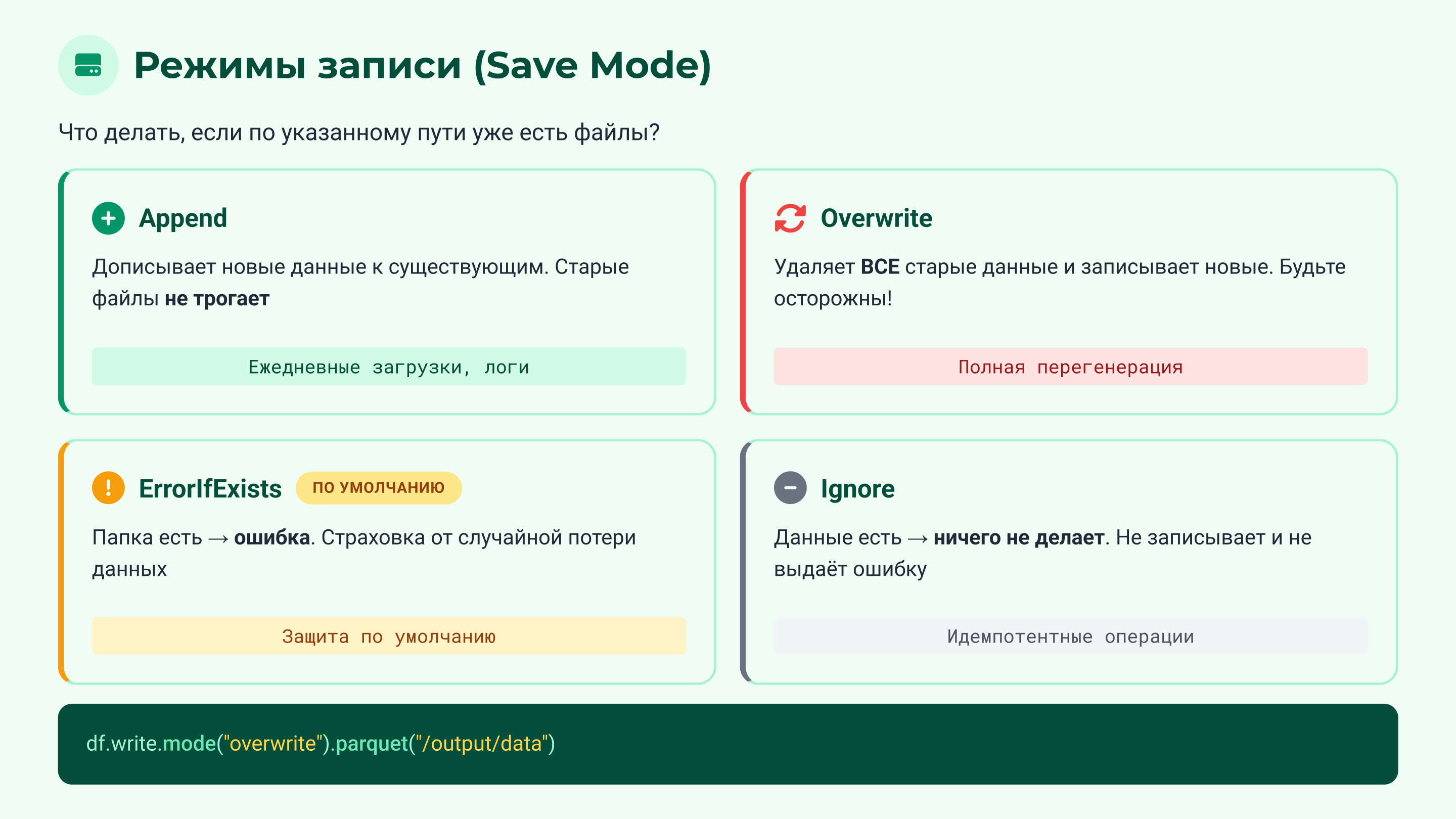 Режимы записи (Save Mode)

Что делать, если по указанному пути уже есть файлы?

Append

Дописывает новые данные к существующим. Старые файлы не трогает

Ежедневные загрузки, логи

Overwrite

Удаляет ВСЕ старые данные и записывает новые. Будьте осторожны!

Полная перегенерация

ErrorIfExists ПО УМОЛЧАНИЮ

Папка есть → ошибка. Страховка от случайной потери данных

Защита по умолчанию

Ignore

Данные есть → ничего не делает. Не записывает и не выдаёт ошибку

Идемпотентные операции

df.write.mode("overwrite").parquet("/output/data")